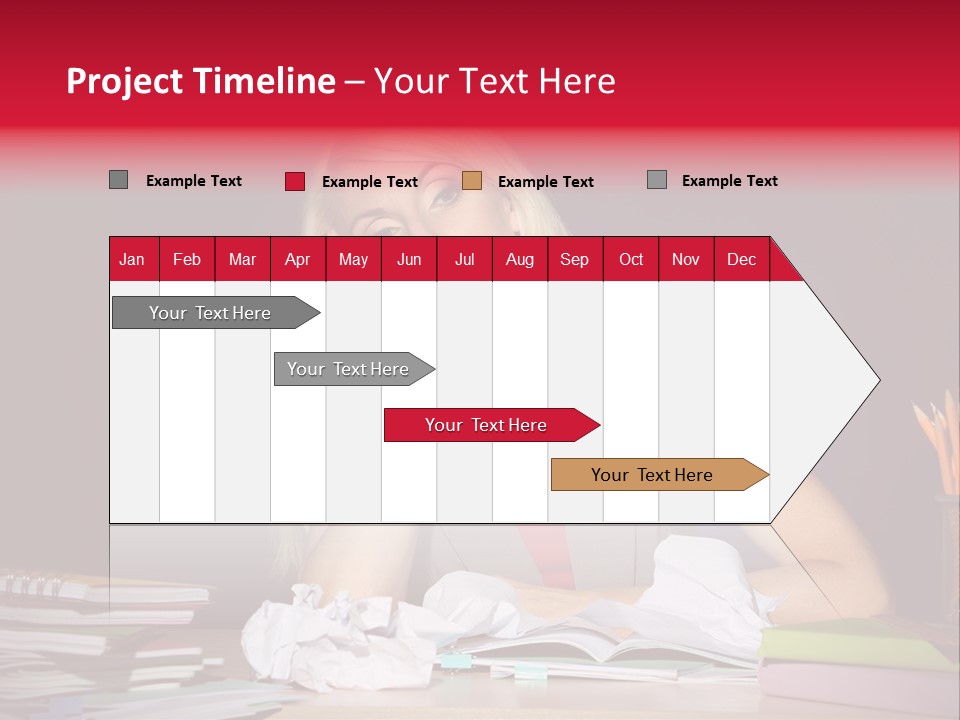 Project Timeline – Your Text Here

Example Text Example Text Example Text Example Text

| Jan | Feb | Mar | Apr | May | Jun | Jul | Aug | Sep | Oct | Nov | Dec |
|---|---|---|---|---|---|---|---|---|---|---|---|

Your Text Here

Your Text Here

Your Text Here

Your Text Here